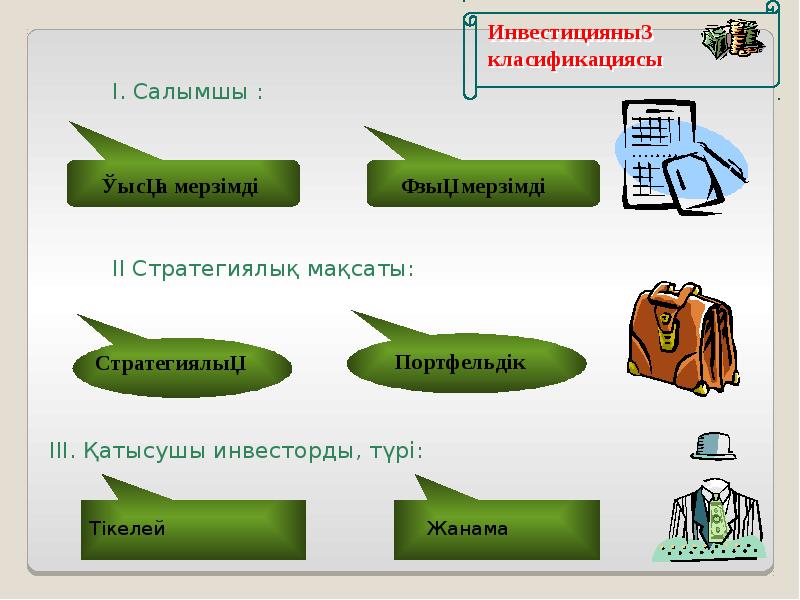 Инвестицияны3 класификациясы

I. Салымшы :

ЎысЏа мерзімді

ФзыЏ мерзімді

II Стратегиялық мақсаты:

СтратегиялыЏ

Портфельдік

III. Қатысушы инвесторды, түрі:

Тікелей

Жанама